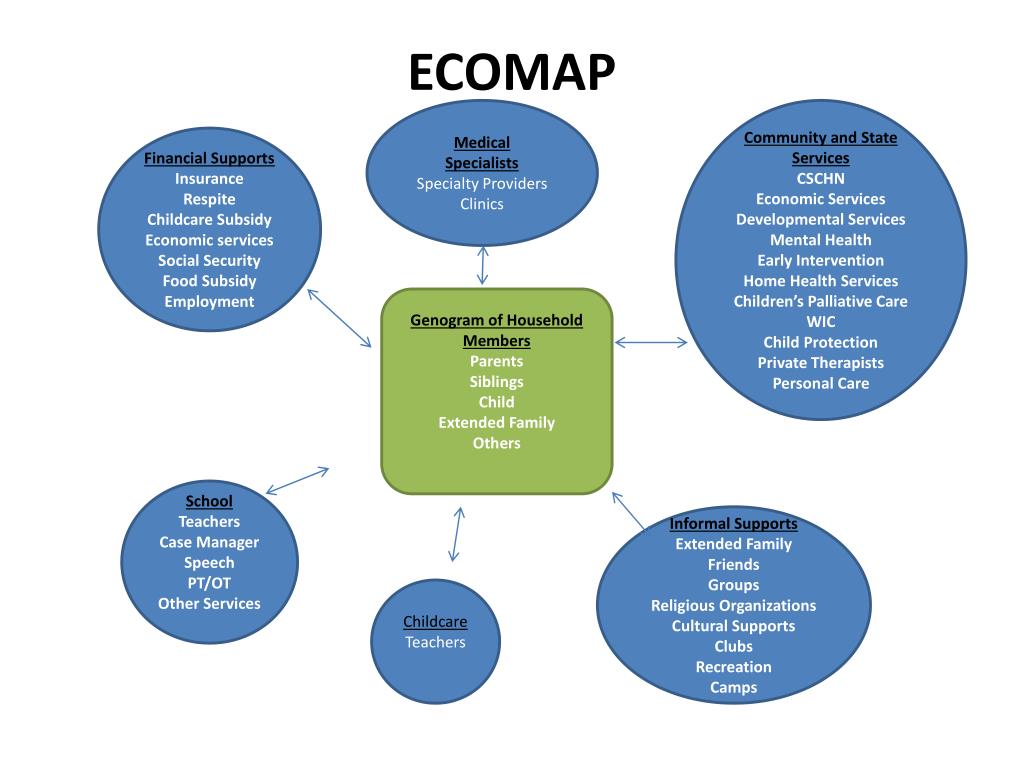 ECOMAP

Financial Supports
Insurance
Respite
Childcare Subsidy
Economic services
Social Security
Food Subsidy
Employment

Medical Specialists
Specialty Providers
Clinics

Community and State Services
CSCHN
Economic Services
Developmental Services
Mental Health
Early Intervention
Home Health Services
Children's Palliative Care
WIC
Child Protection
Private Therapists
Personal Care

Genogram of Household Members
Parents
Siblings
Child
Extended Family
Others

School
Teachers
Case Manager
Speech
PT/OT
Other Services

Childcare
Teachers

Informal Supports
Extended Family
Friends
Groups
Religious Organizations
Cultural Supports
Clubs
Recreation
Camps